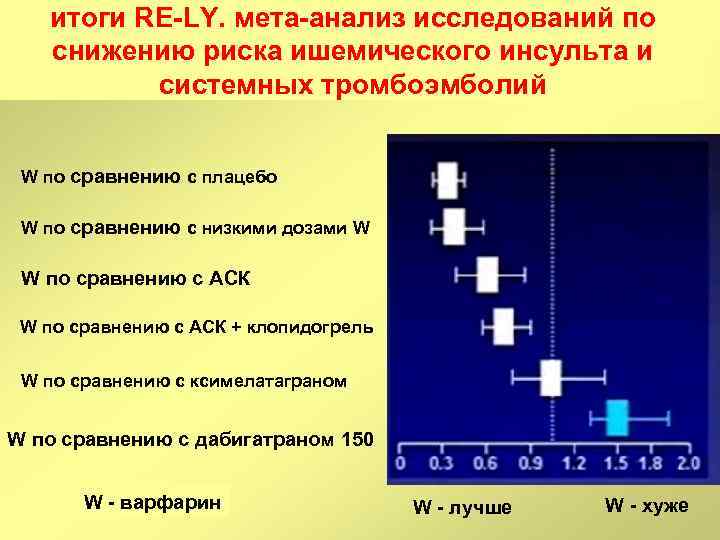 итоги RE-LY. мета-анализ исследований по снижению риска ишемического инсульта и системных тромбоэмболий

W по сравнению с плацебо

W по сравнению с низкими дозами W

W по сравнению с АСК

W по сравнению с АСК + клопидогрель

W по сравнению с ксимелатаграном

W по сравнению с дабигатраном 150

0 0.3 0.6 0.9 1.2 1.5 1.8 2.0

W - варфарин

W - лучше

W - хуже